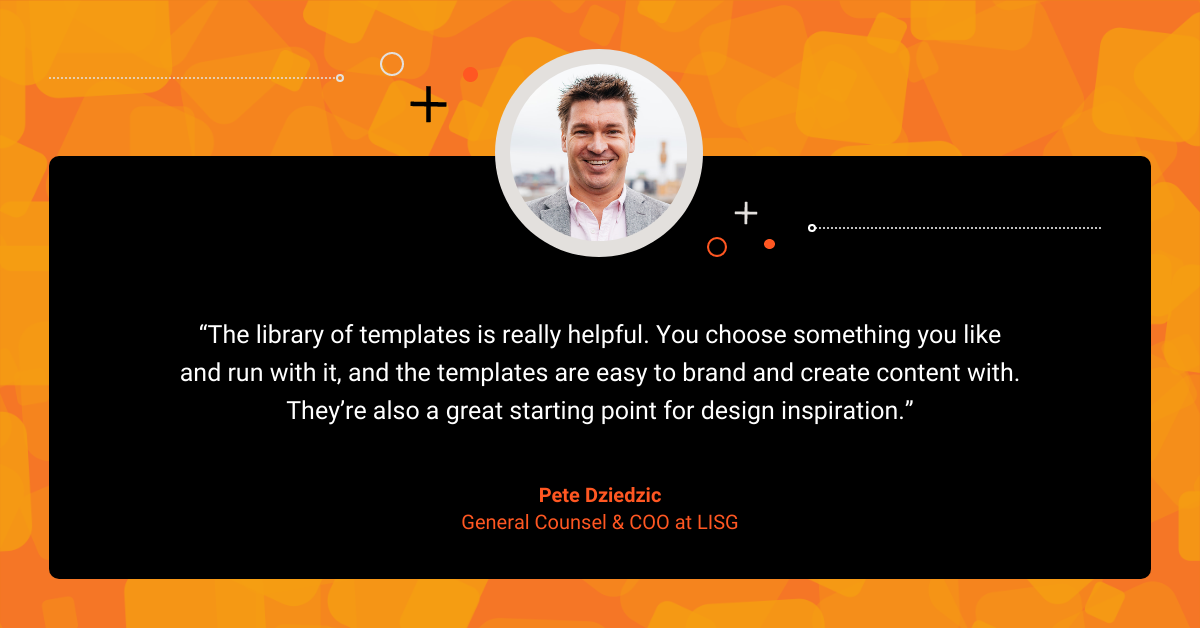 “The library of templates is really helpful. You choose something you like and run with it, and the templates are easy to brand and create content with. They’re also a great starting point for design inspiration.”

Pete Dziedzic
General Counsel & COO at LISG